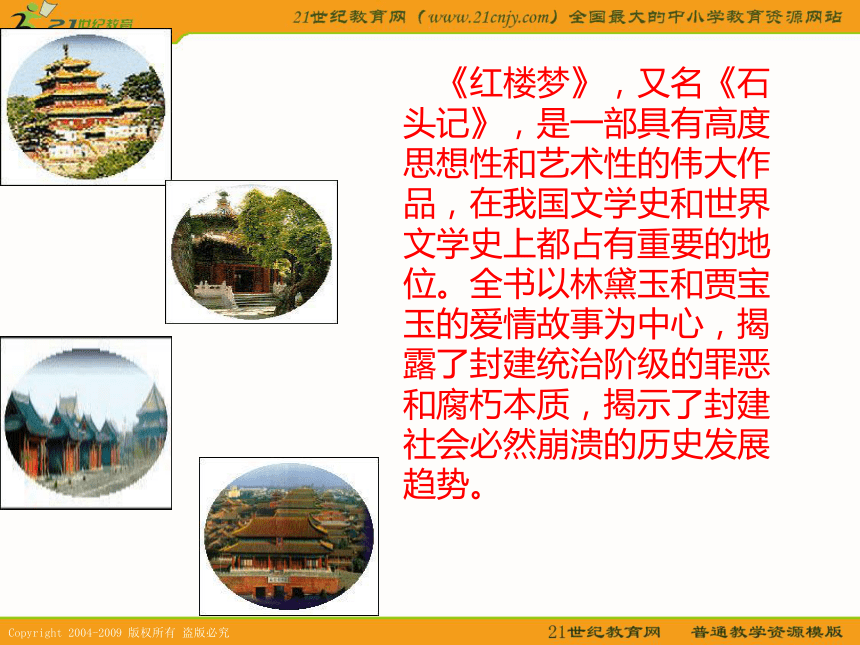 21世纪教育

21世纪教育网（www.21cnjy.com）全国最大的中小学教育资源网站

《红楼梦》，又名《石头记》，是一部具有高度思想性和艺术性的伟大作品，在我国文学史和世界文学史上都占有重要的地位。全书以林黛玉和贾宝玉的爱情故事为中心，揭露了封建统治阶级的罪恶和腐朽本质，揭示了封建社会必然崩溃的历史发展趋势。

Copyright 2004-2009 版权所有 盗版必究

21世纪教育网　普通教学资源模版